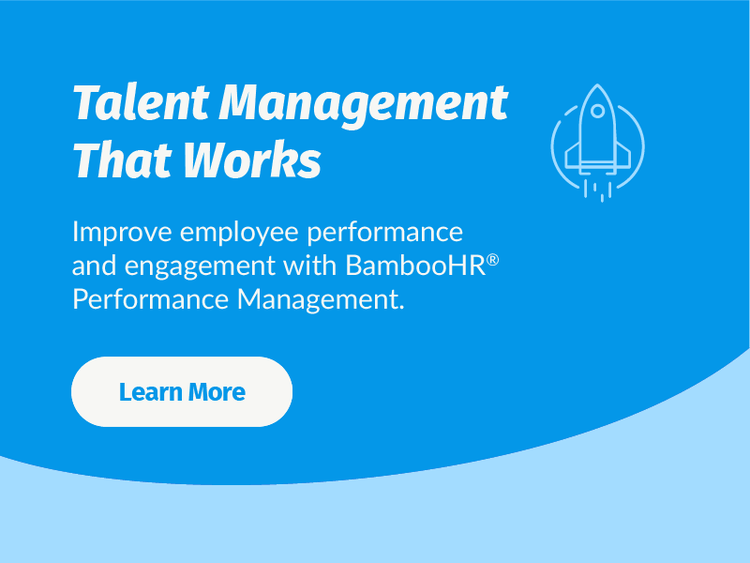 Talent Management That Works

Improve employee performance and engagement with BambooHR® Performance Management.

Learn More